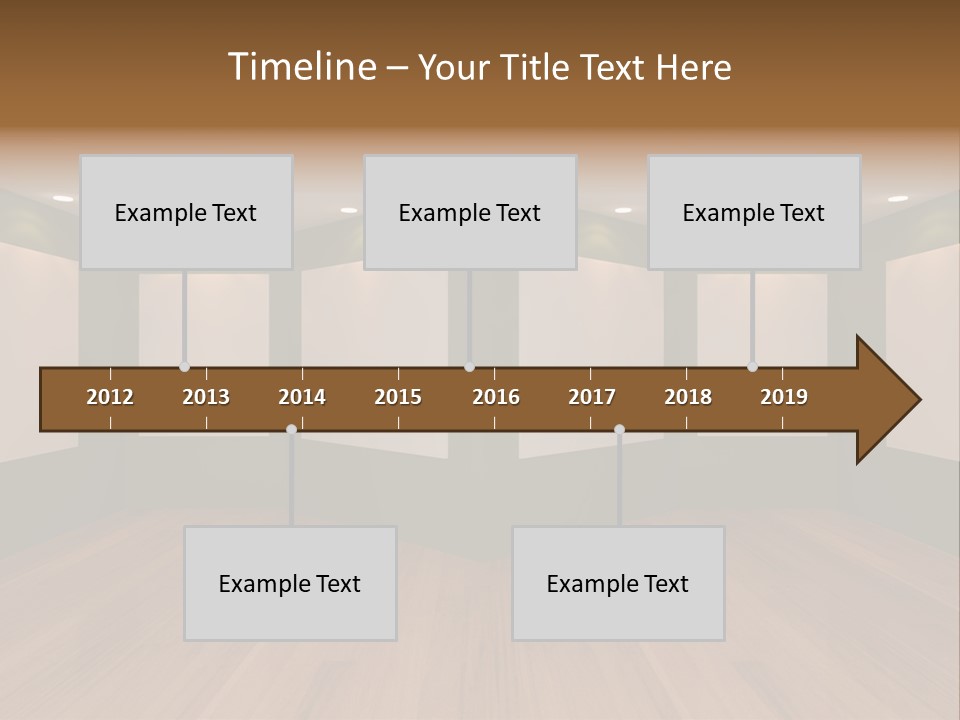 Timeline – Your Title Text Here

Example Text

Example Text

Example Text

2012 2013 2014 2015 2016 2017 2018 2019

Example Text

Example Text